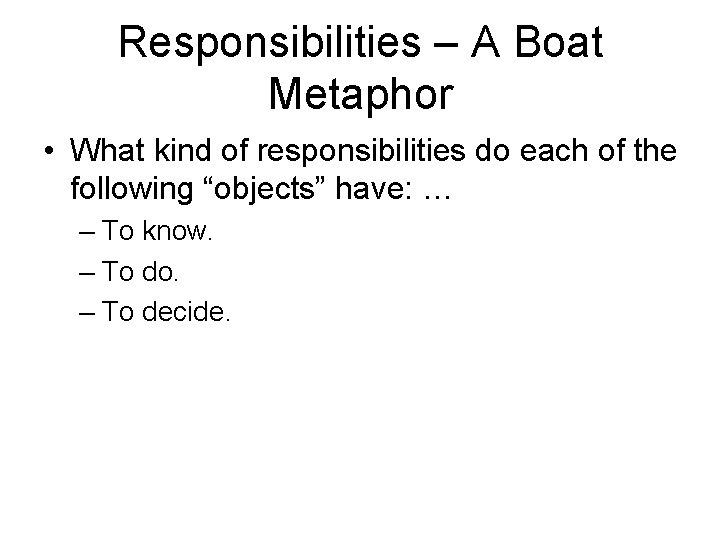 Responsibilities – A Boat Metaphor

• What kind of responsibilities do each of the following “objects” have: …
– To know.
– To do.
– To decide.